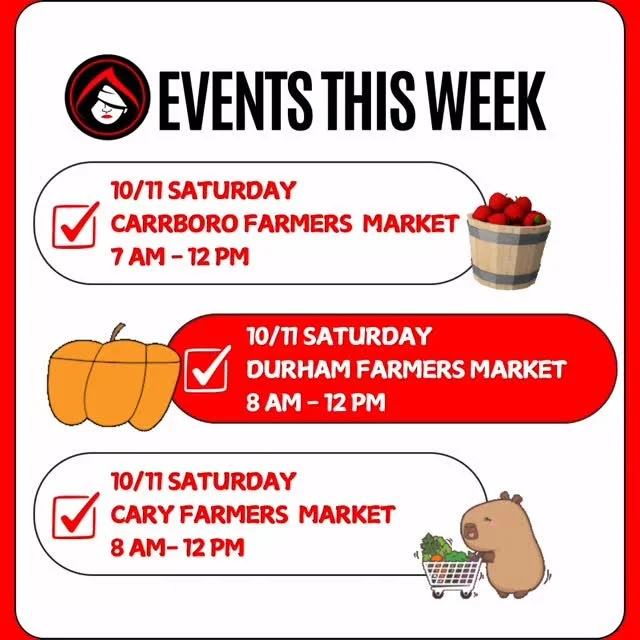 EVENTS THIS WEEK

10/11 SATURDAY
CARRBORO FARMERS MARKET
7 AM - 12 PM

10/11 SATURDAY
DURHAM FARMERS MARKET
8 AM - 12 PM

10/11 SATURDAY
CARY FARMERS MARKET
8 AM- 12 PM